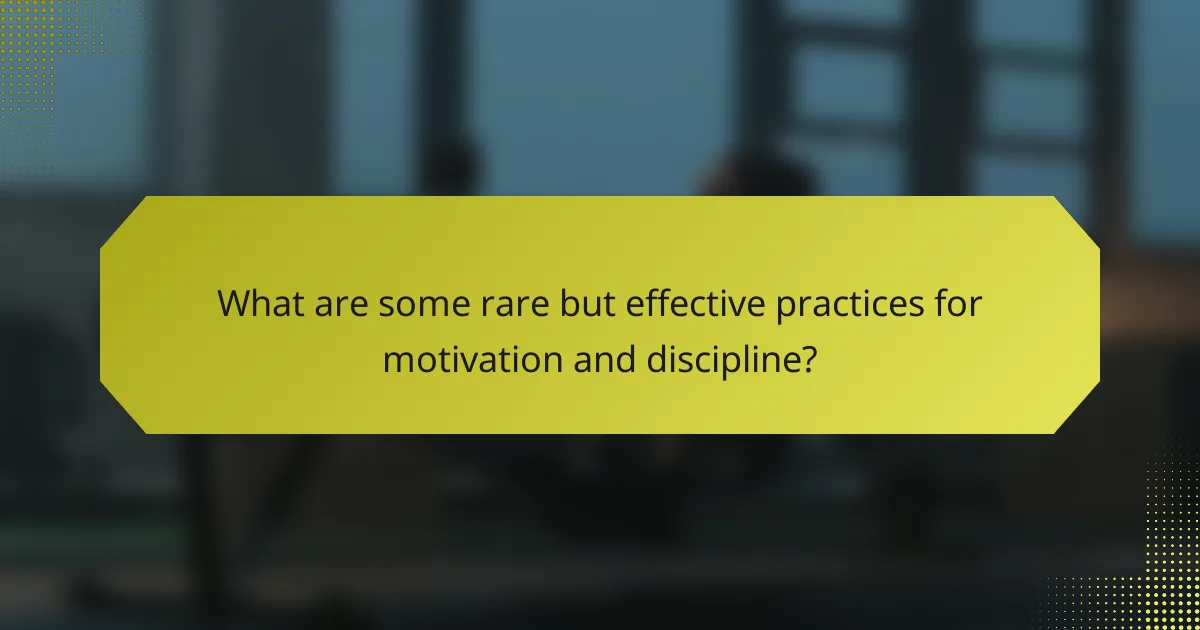 What are some rare but effective practices for motivation and discipline?